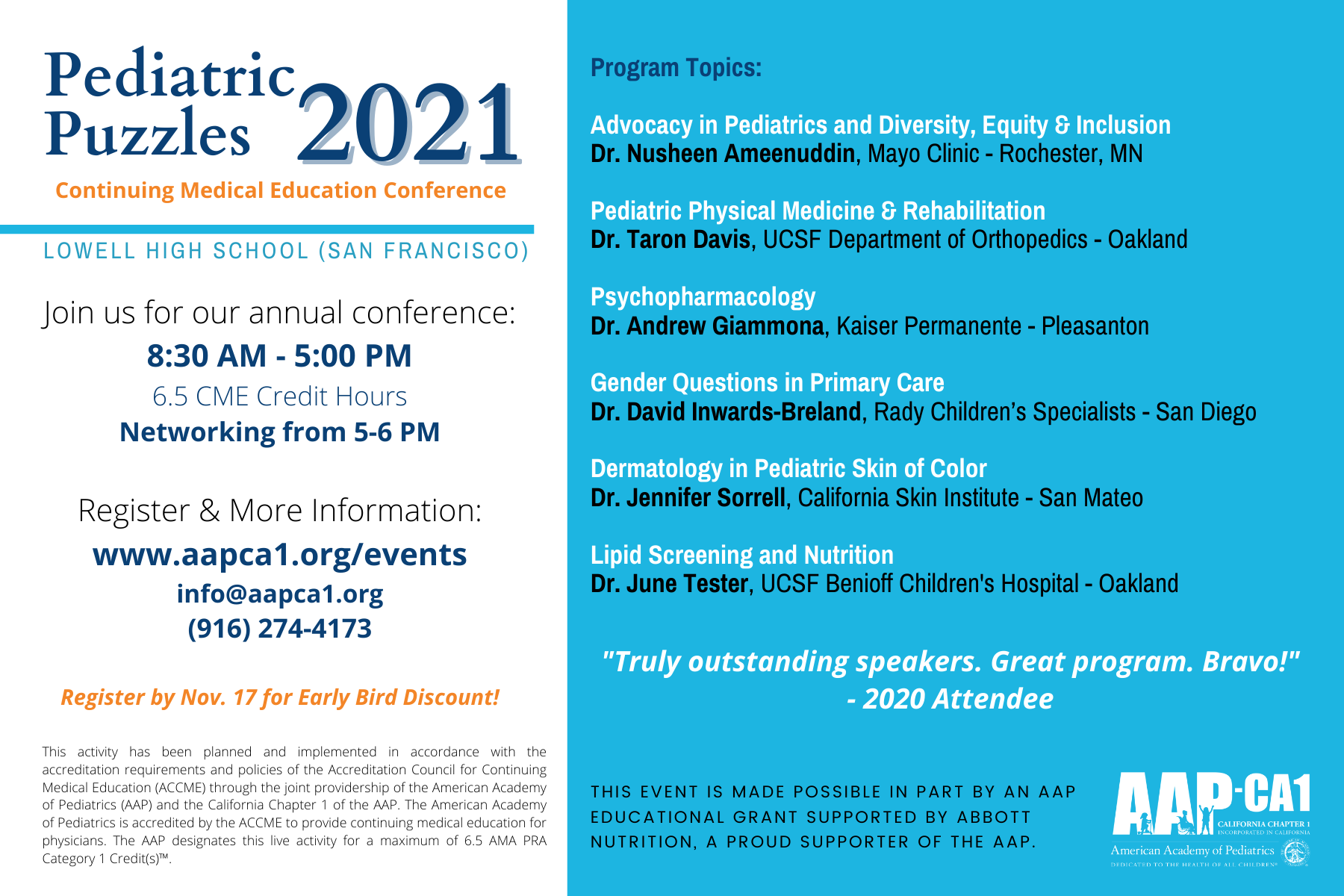 Pediatric Puzzles 2021

Continuing Medical Education Conference

LOWELL HIGH SCHOOL (SAN FRANCISCO)

Join us for our annual conference:
8:30 AM - 5:00 PM
6.5 CME Credit Hours
Networking from 5-6 PM

Register & More Information:
www.aapca1.org/events
info@aapca1.org
(916) 274-4173

Register by Nov. 17 for Early Bird Discount!

This activity has been planned and implemented in accordance with the accreditation requirements and policies of the Accreditation Council for Continuing Medical Education (ACCME) through the joint providership of the American Academy of Pediatrics (AAP) and the California Chapter 1 of the AAP. The American Academy of Pediatrics is accredited by the ACCME to provide continuing medical education for physicians. The AAP designates this live activity for a maximum of 6.5 AMA PRA Category 1 Credit(s)™.

Program Topics:

Advocacy in Pediatrics and Diversity, Equity & Inclusion
Dr. Nusheen Ameenuddin, Mayo Clinic - Rochester, MN

Pediatric Physical Medicine & Rehabilitation
Dr. Taron Davis, UCSF Department of Orthopedics - Oakland

Psychopharmacology
Dr. Andrew Giammona, Kaiser Permanente - Pleasanton

Gender Questions in Primary Care
Dr. David Inwards-Breland, Rady Children's Specialists - San Diego

Dermatology in Pediatric Skin of Color
Dr. Jennifer Sorrell, California Skin Institute - San Mateo

Lipid Screening and Nutrition
Dr. June Tester, UCSF Benioff Children's Hospital - Oakland

"Truly outstanding speakers. Great program. Bravo!"
- 2020 Attendee

THIS EVENT IS MADE POSSIBLE IN PART BY AN AAP EDUCATIONAL GRANT SUPPORTED BY ABBOTT NUTRITION, A PROUD SUPPORTER OF THE AAP.

AAP-CA1
CALIFORNIA CHAPTER 1
INCORPORATED IN CALIFORNIA
American Academy of Pediatrics
DEDICATED TO THE HEALTH OF ALL CHILDREN®